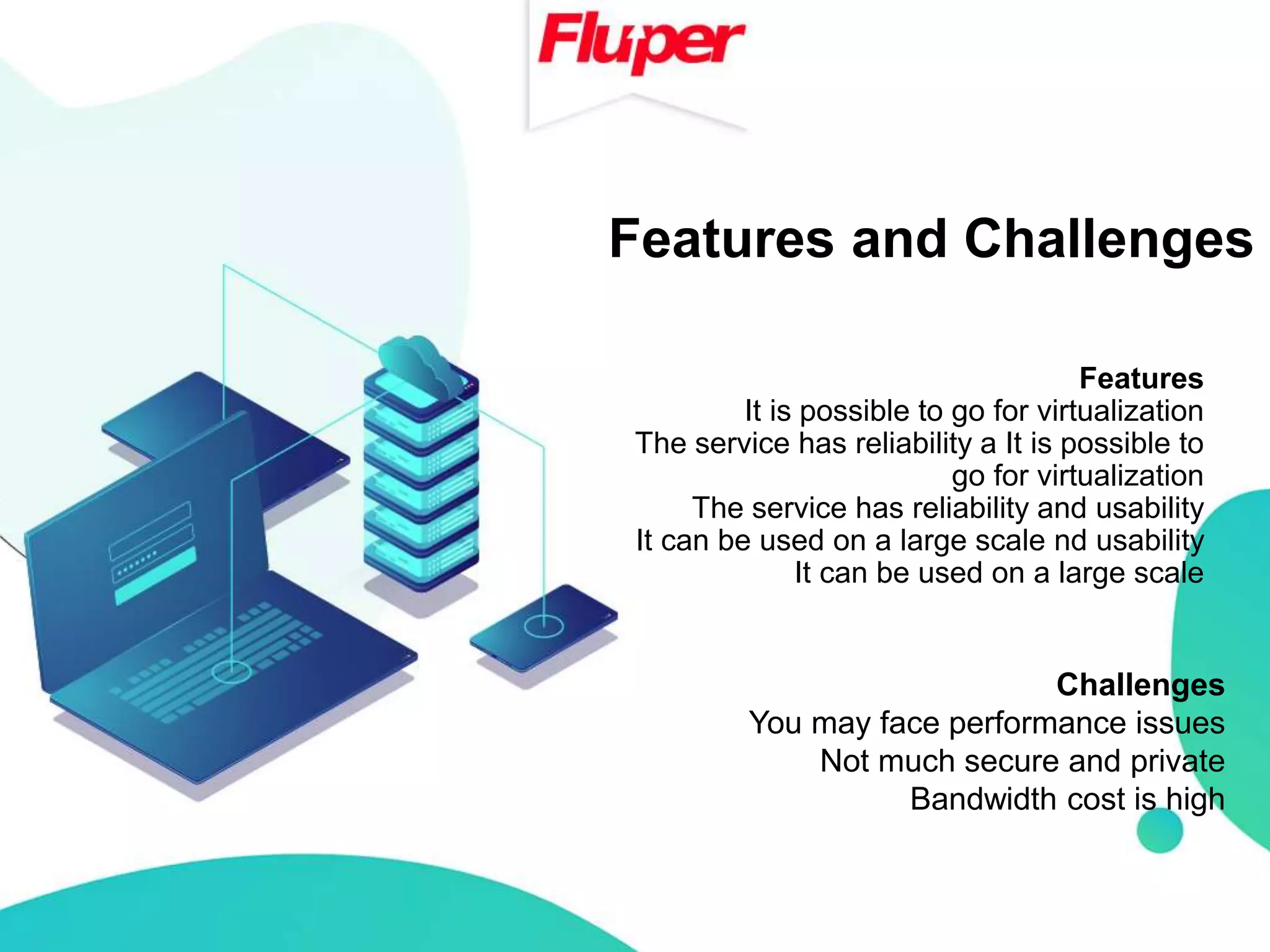 Fluper

Features and Challenges

Features
It is possible to go for virtualization
The service has reliability a It is possible to go for virtualization
The service has reliability and usability
It can be used on a large scale nd usability
It can be used on a large scale

Challenges
You may face performance issues
Not much secure and private
Bandwidth cost is high